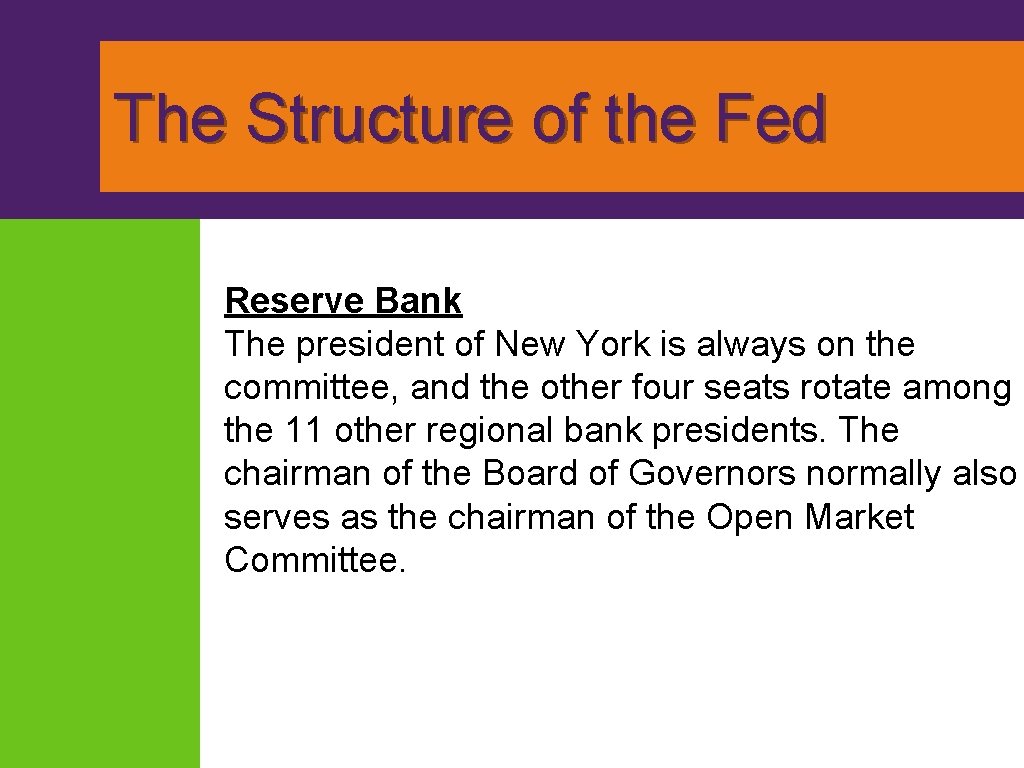 The Structure of the Fed

Reserve Bank
The president of New York is always on the committee, and the other four seats rotate among the 11 other regional bank presidents. The chairman of the Board of Governors normally also serves as the chairman of the Open Market Committee.